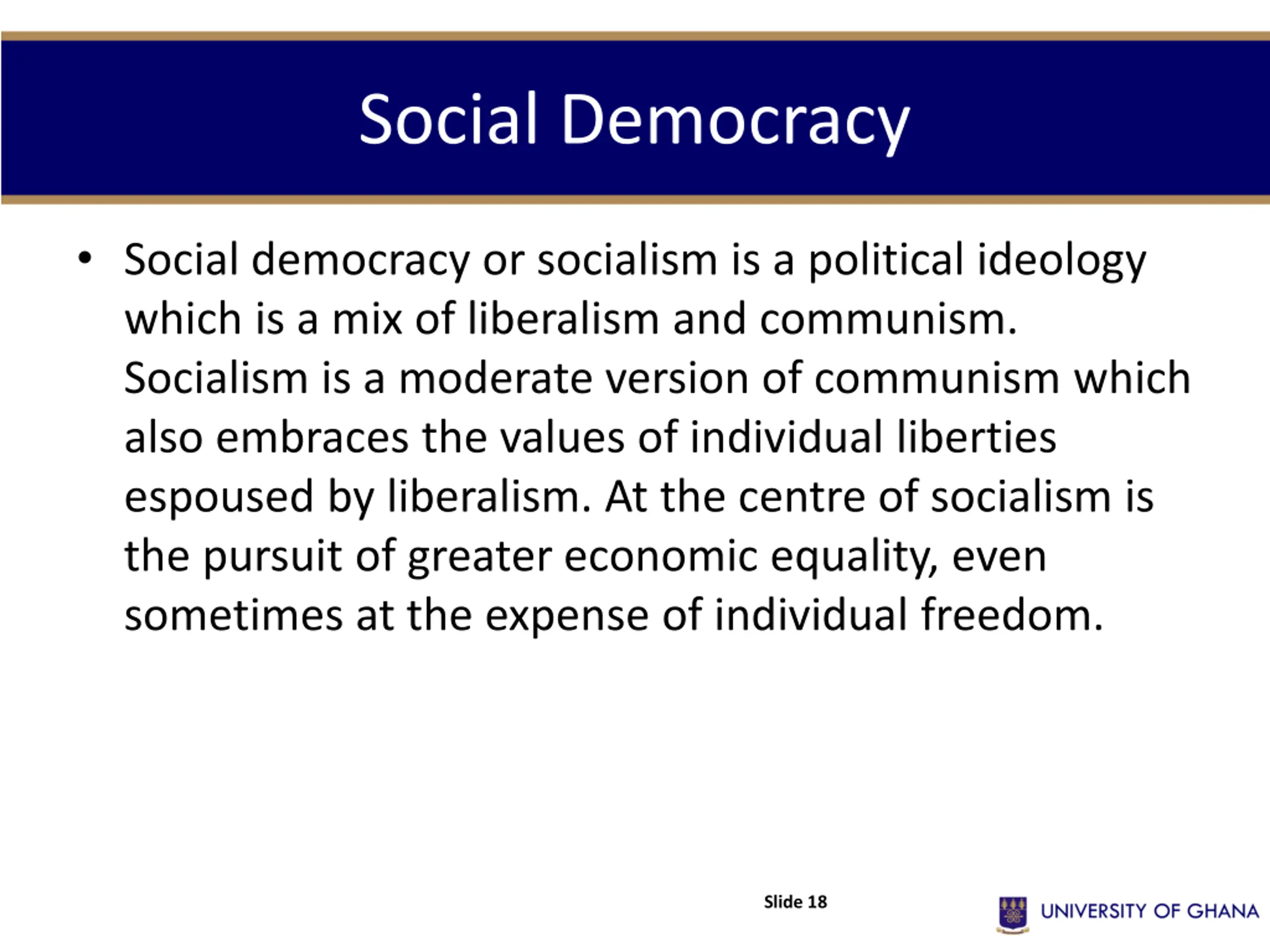 Social Democracy

• Social democracy or socialism is a political ideology which is a mix of liberalism and communism. Socialism is a moderate version of communism which also embraces the values of individual liberties espoused by liberalism. At the centre of socialism is the pursuit of greater economic equality, even sometimes at the expense of individual freedom.

Slide 18

UNIVERSITY OF GHANA